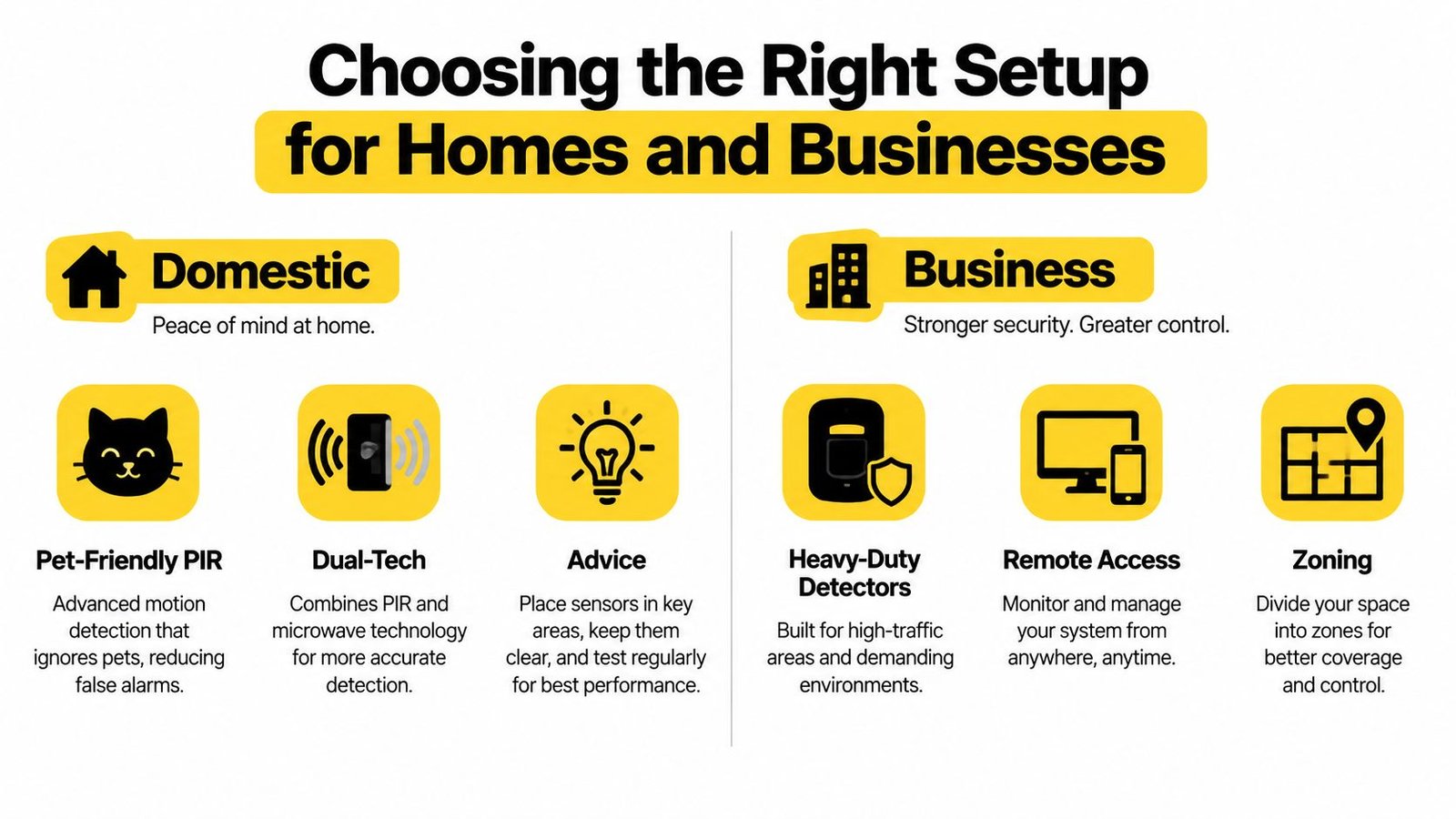 Choosing the Right Setup for Homes and Businesses

Domestic
Peace of mind at home.

Pet-Friendly PIR
Advanced motion detection that ignores pets, reducing false alarms.

Dual-Tech
Combines PIR and microwave technology for more accurate detection.

Advice
Place sensors in key areas, keep them clear, and test regularly for best performance.

Business
Stronger security. Greater control.

Heavy-Duty Detectors
Built for high-traffic areas and demanding environments.

Remote Access
Monitor and manage your system from anywhere, anytime.

Zoning
Divide your space into zones for better coverage and control.